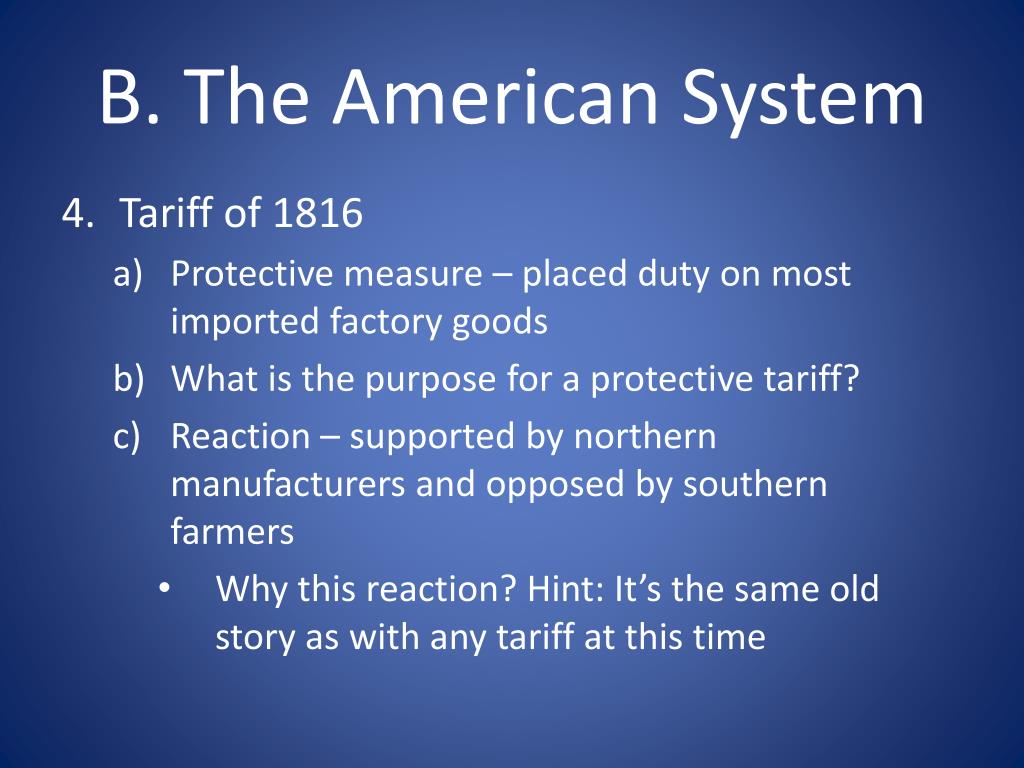 B. The American System

4. Tariff of 1816

a) Protective measure – placed duty on most imported factory goods

b) What is the purpose for a protective tariff?

c) Reaction – supported by northern manufacturers and opposed by southern farmers

• Why this reaction? Hint: It’s the same old story as with any tariff at this time